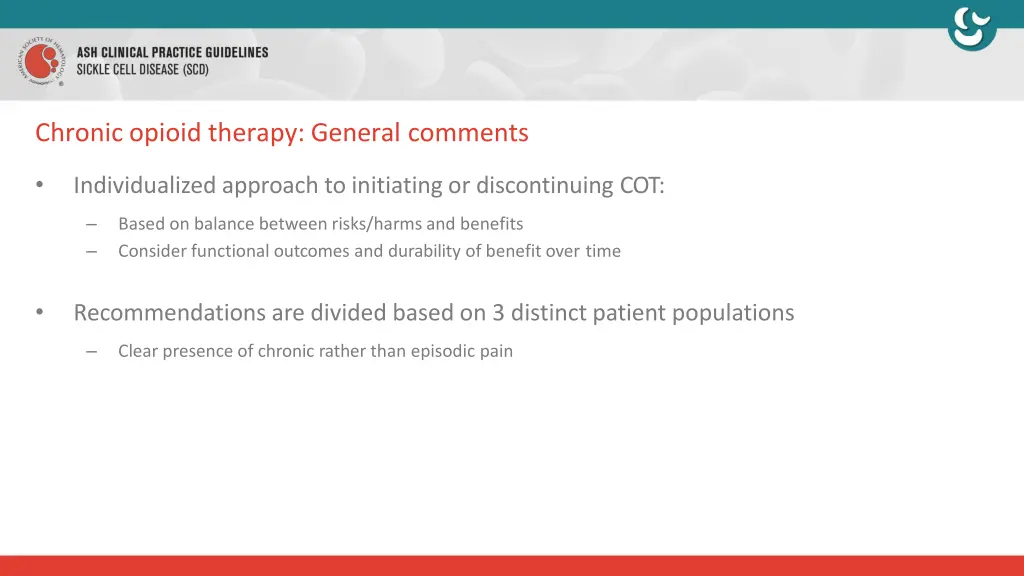 AMERICAN SOCIETY OF HEMATOLOGY

ASH CLINICAL PRACTICE GUIDELINES
SICKLE CELL DISEASE (SCD)

Chronic opioid therapy: General comments

• Individualized approach to initiating or discontinuing COT:
– Based on balance between risks/harms and benefits
– Consider functional outcomes and durability of benefit over time

• Recommendations are divided based on 3 distinct patient populations
– Clear presence of chronic rather than episodic pain